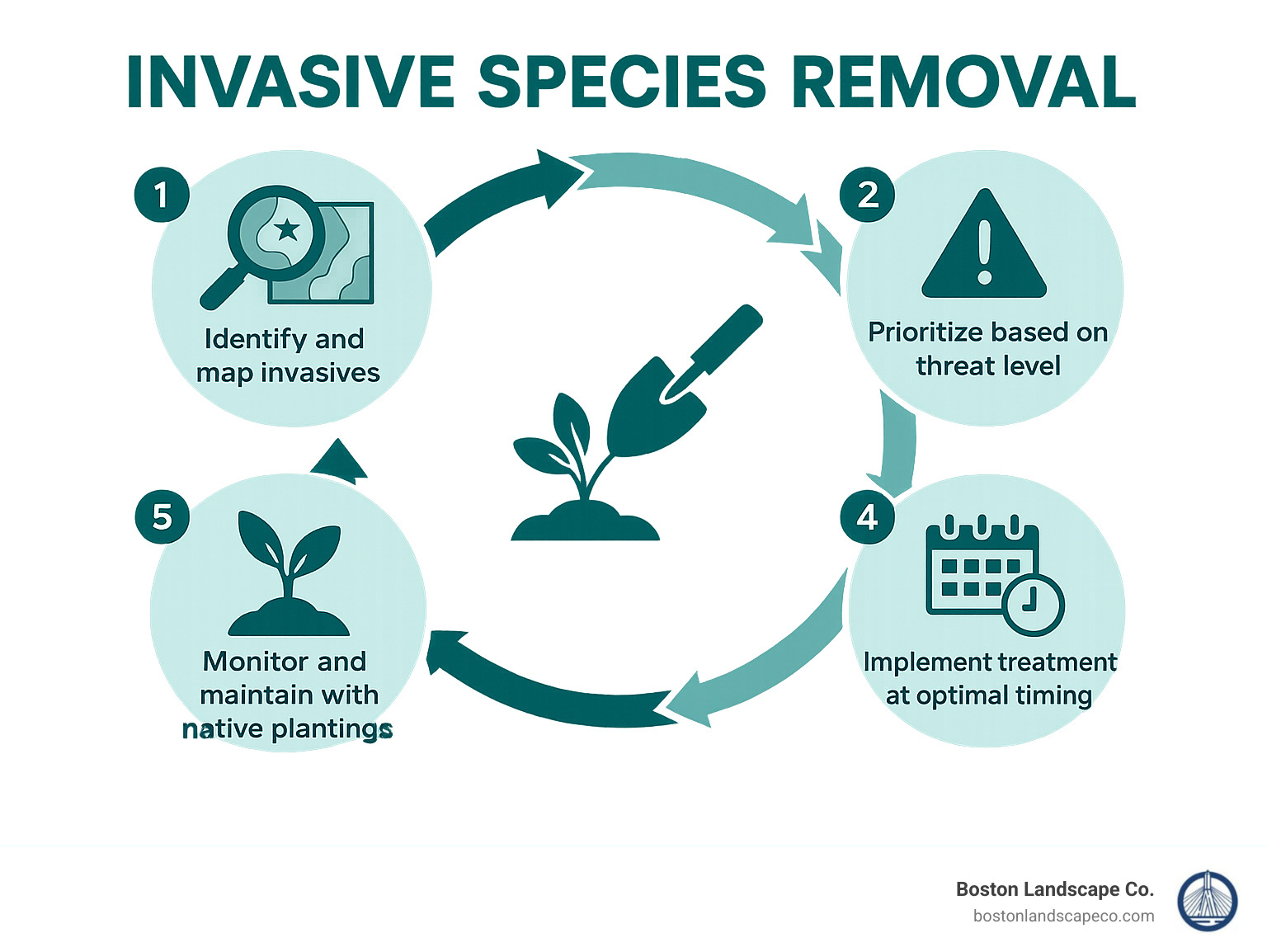 INVASIVE SPECIES REMOVAL

1
Identify and map invasives

2
Prioritize based on threat level

4
Implement treatment at optimal timing

5
Monitor and maintain with native plantings

Boston Landscape Co.
bostonlandscapeco.com